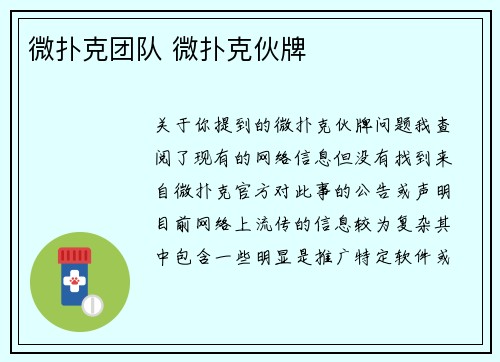 微扑克团队 微扑克伙牌

关于你提到的微扑克伙牌问题我查阅了现有的网络信息但没有找到来自微扑克官方对此事的公告或声明目前网络上流传的信息较为复杂其中包含一些明显是推广特定软件或